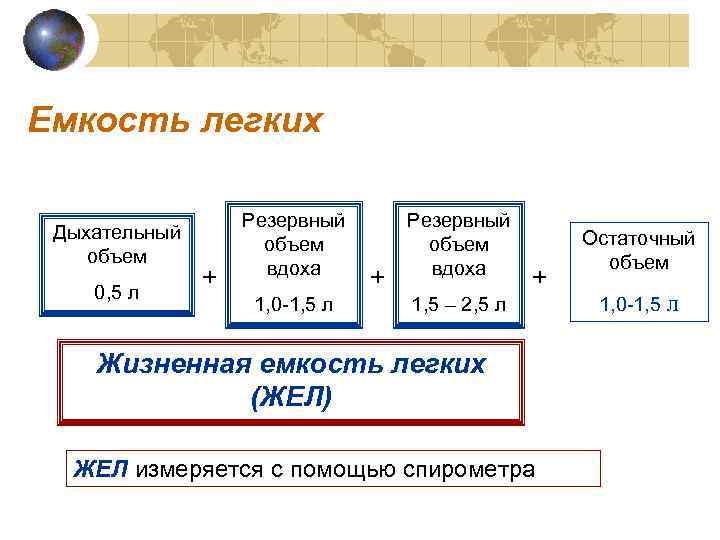 Емкость легких

Дыхательный объем

0,5 л

+

Резервный объем вдоха

1,0-1,5 л

+

Резервный объем вдоха

1,5 – 2,5 л

+

Остаточный объем

1,0-1,5 л

Жизненная емкость легких (ЖЕЛ)

ЖЕЛ измеряется с помощью спирометра